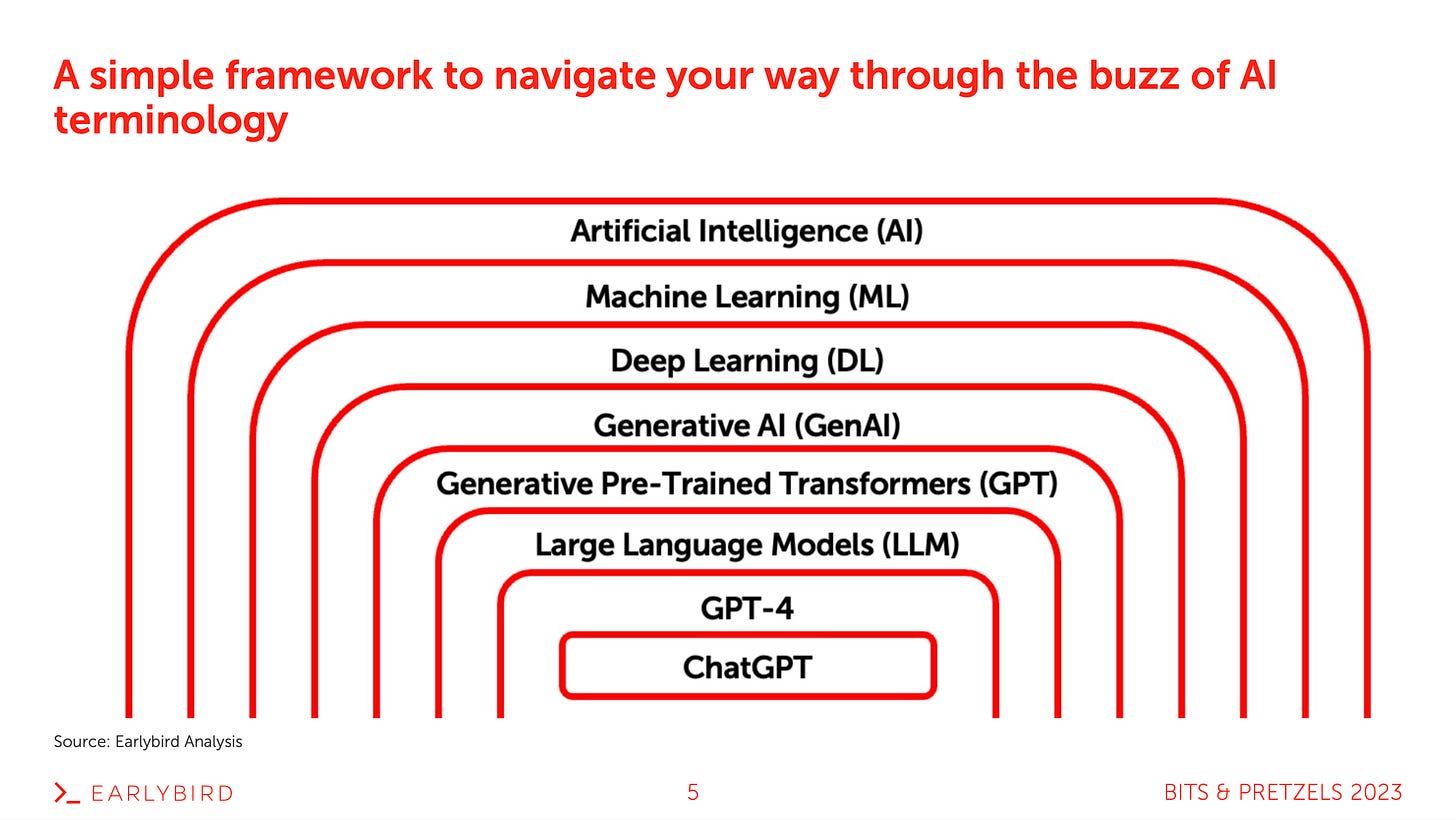 A simple framework to navigate your way through the buzz of AI terminology

Artificial Intelligence (AI)

Machine Learning (ML)

Deep Learning (DL)

Generative AI (GenAI)

Generative Pre-Trained Transformers (GPT)

Large Language Models (LLM)

GPT-4

ChatGPT

Source: Earlybird Analysis

>_ EARLYBIRD

5

BITS & PRETZELS 2023